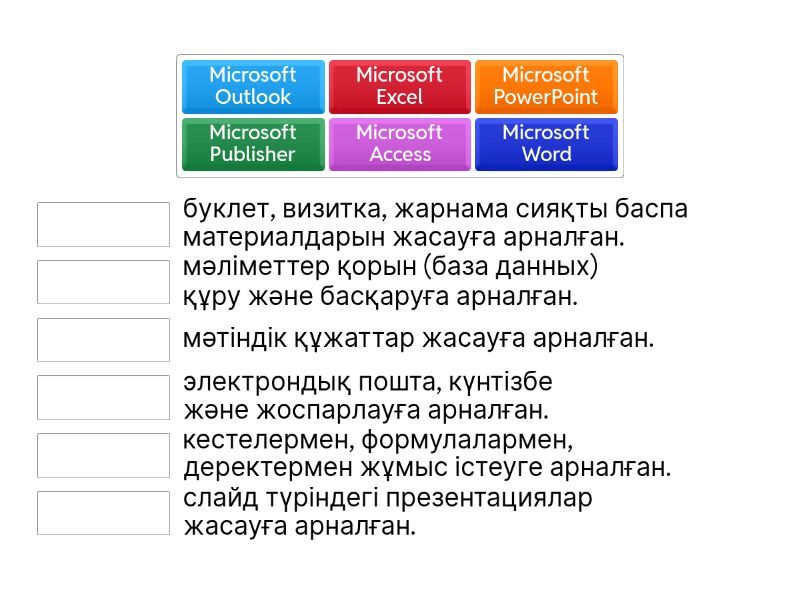 Microsoft Outlook
Microsoft Excel
Microsoft PowerPoint
Microsoft Publisher
Microsoft Access
Microsoft Word

буклет, визитка, жарнама сияқты баспа материалдарын жасауға арналған.

мәліметтер қорын (база данных) құру және басқаруға арналған.

мәтіндік құжаттар жасауға арналған.

электрондық пошта, күнтізбе және жоспарлауға арналған.

кестелермен, формулалармен, деректермен жұмыс істеуге арналған.

слайд түріндегі презентациялар жасауға арналған.